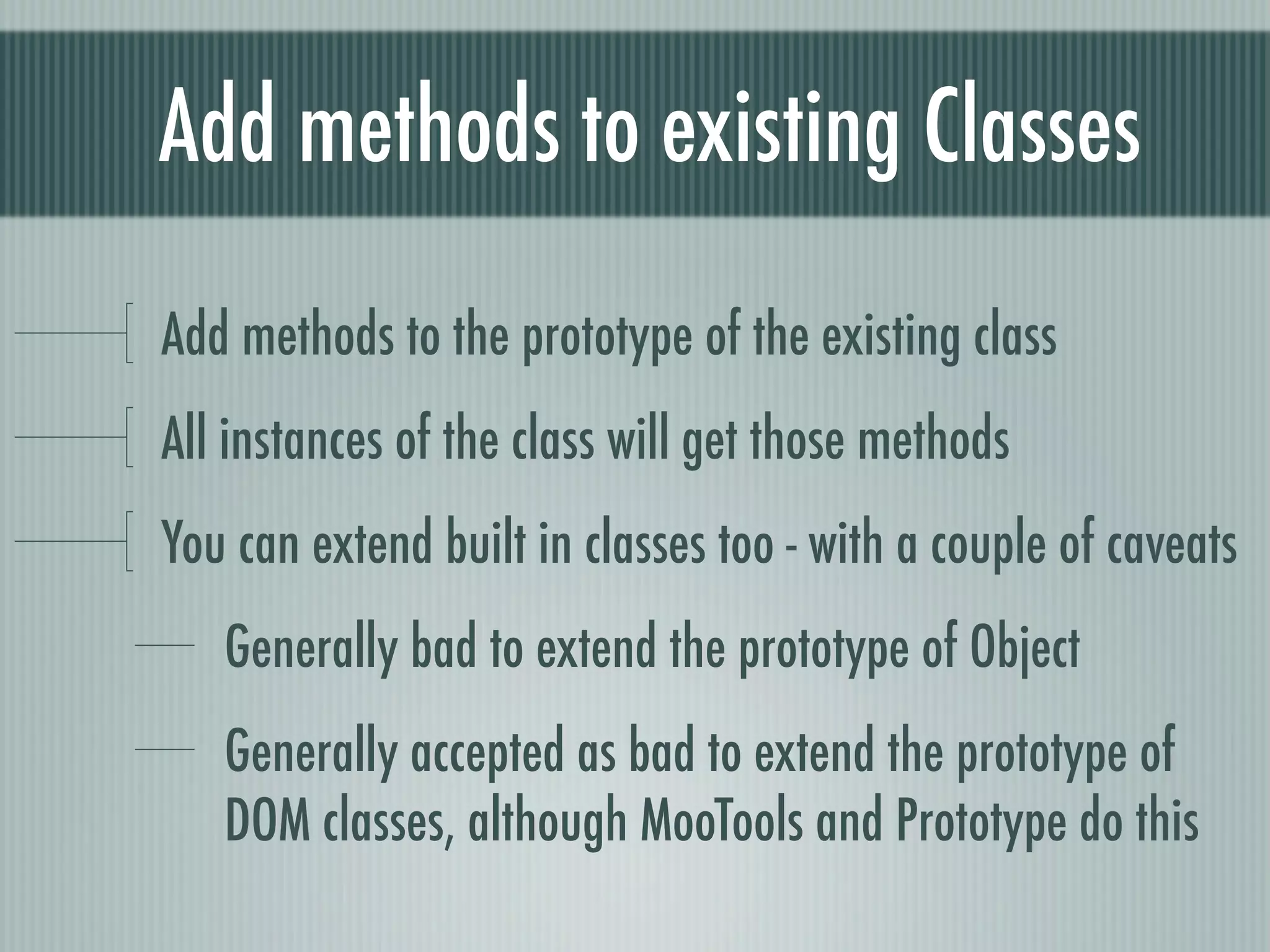 Add methods to existing Classes

Add methods to the prototype of the existing class

All instances of the class will get those methods

You can extend built in classes too - with a couple of caveats

Generally bad to extend the prototype of Object

Generally accepted as bad to extend the prototype of DOM classes, although MooTools and Prototype do this